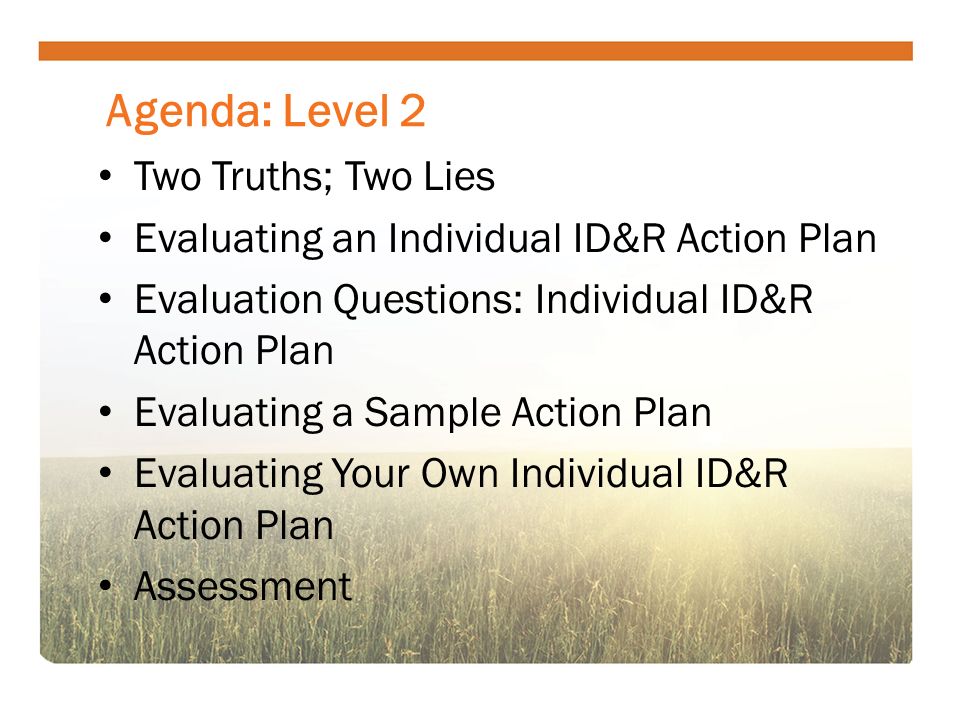 Agenda: Level 2

• Two Truths; Two Lies
• Evaluating an Individual ID&R Action Plan
• Evaluation Questions: Individual ID&R Action Plan
• Evaluating a Sample Action Plan
• Evaluating Your Own Individual ID&R Action Plan
• Assessment